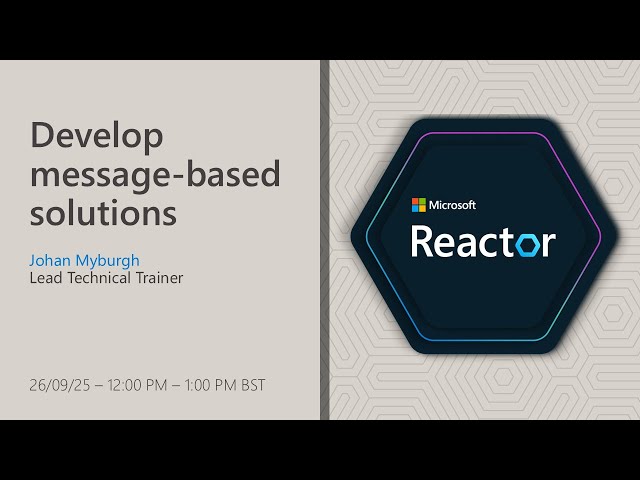 Develop message-based solutions

Johan Myburgh
Lead Technical Trainer

26/09/25 – 12:00 PM – 1:00 PM BST

Microsoft
Reactor